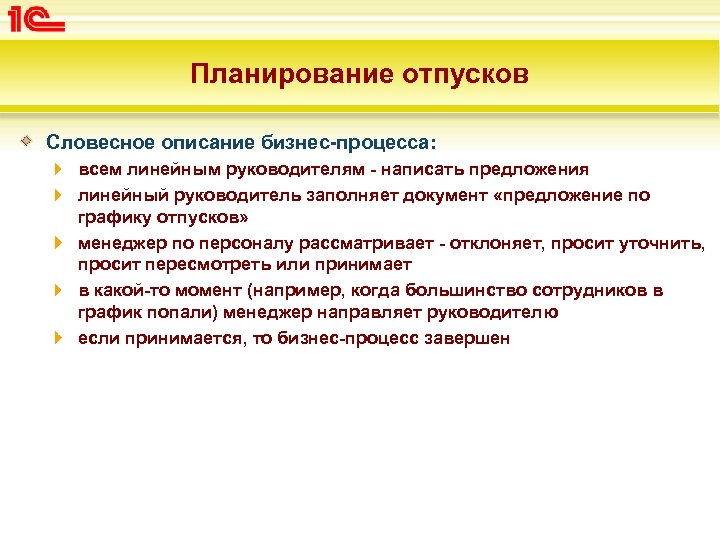 1С

Планирование отпусков

Словесное описание бизнес-процесса:

всем линейным руководителям - написать предложения

линейный руководитель заполняет документ «предложение по графику отпусков»

менеджер по персоналу рассматривает - отклоняет, просит уточнить, просит пересмотреть или принимает

в какой-то момент (например, когда большинство сотрудников в график попали) менеджер направляет руководителю

если принимается, то бизнес-процесс завершен